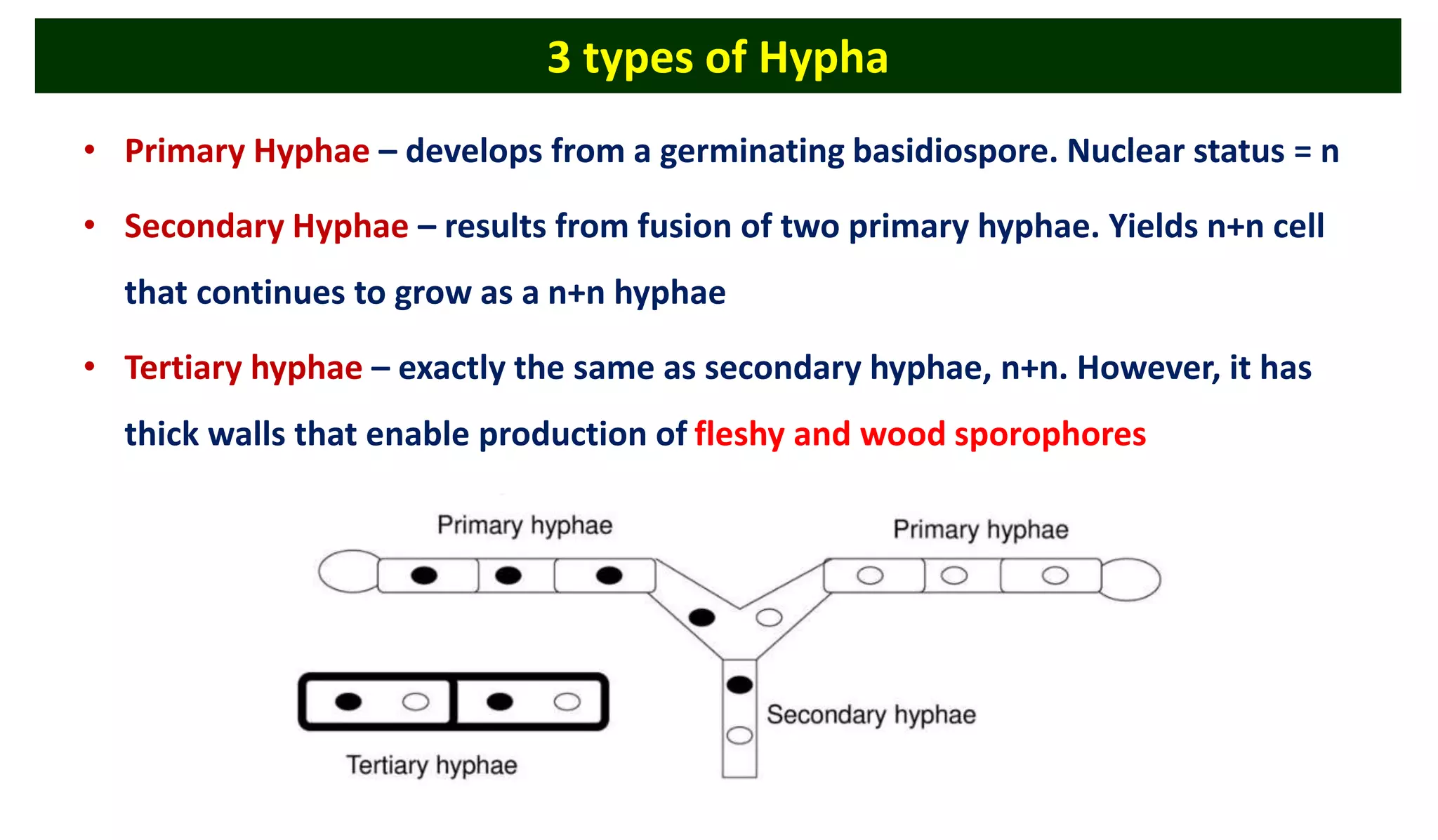 3 types of Hypha

• Primary Hyphae – develops from a germinating basidiospore. Nuclear status = n

• Secondary Hyphae – results from fusion of two primary hyphae. Yields n+n cell that continues to grow as a n+n hyphae

• Tertiary hyphae – exactly the same as secondary hyphae, n+n. However, it has thick walls that enable production of fleshy and wood sporophores

Primary hyphae

Primary hyphae

Secondary hyphae

Tertiary hyphae